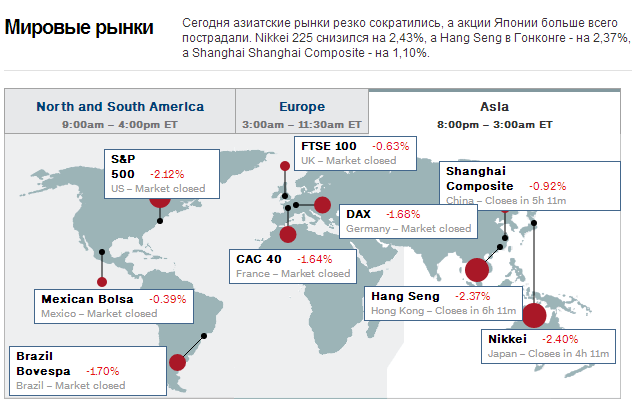 Мировые рынки

Сегодня азиатские рынки резко сократились, а акции Японии больше всего пострадали. Nikkei 225 снизился на 2,43%, а Hang Seng в Гонконге - на 2,37%, а Shanghai Shanghai Composite - на 1,10%.

North and South America
9:00am – 4:00pm ET

Europe
3:00am – 11:30am ET

Asia
8:00pm – 3:00am ET

S&P 500 -2.12%
US – Market closed

FTSE 100 -0.63%
UK – Market closed

Shanghai Composite -0.92%
China – Closes in 5h 11m

DAX -1.68%
Germany – Market closed

CAC 40 -1.64%
France – Market closed

Mexican Bolsa -0.39%
Mexico – Market closed

Hang Seng -2.37%
Hong Kong – Closes in 6h 11m

Nikkei -2.40%
Japan – Closes in 4h 11m

Brazil Bovespa -1.70%
Brazil – Market closed